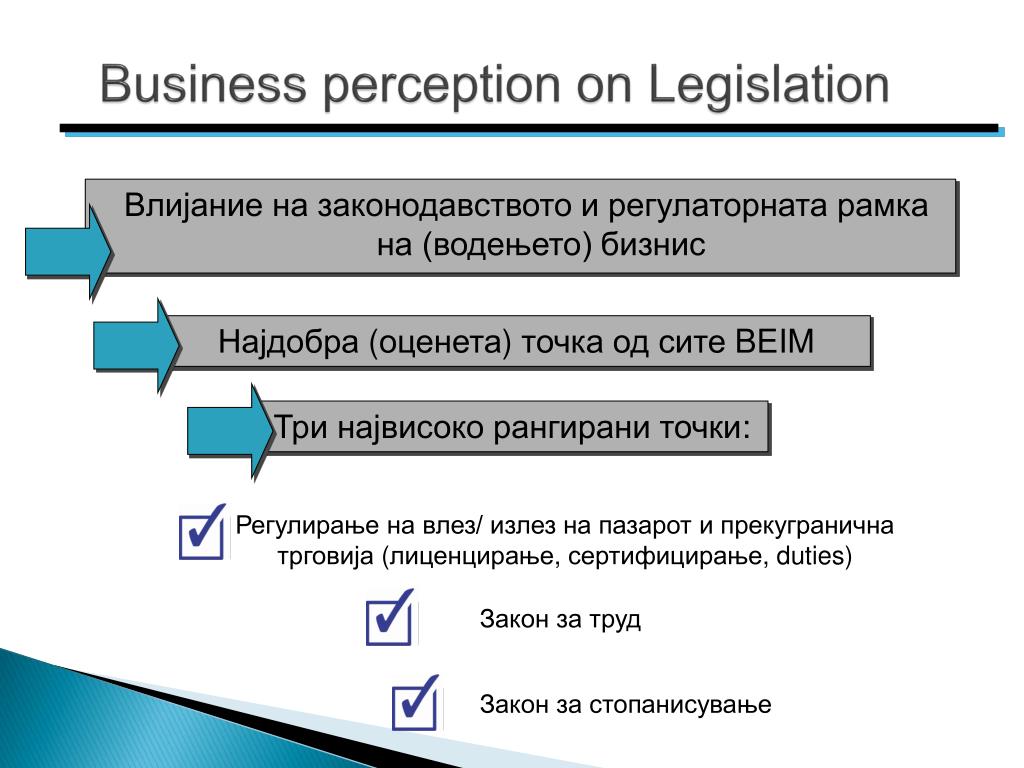 Business perception on Legislation

Влијание на законодавството и регулаторната рамка на (водењето) бизнис

Најдобра (оценета) точка од сите BEIM

Три највисоко рангирани точки:

Регулирање на влез/ излез на пазарот и прекугранична трговија (лиценцирање, сертифицирање, duties)

Закон за труд

Закон за стопанисување